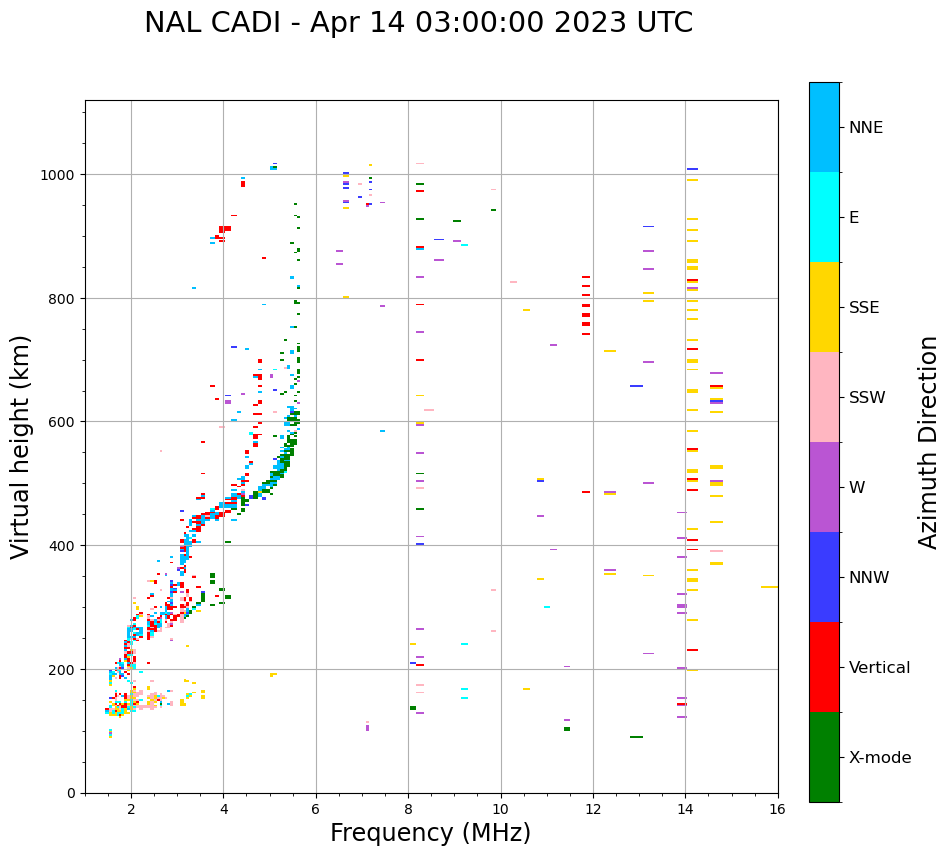 NAL CADI - Apr 14 03:00:00 2023 UTC

Virtual height (km)

1000
800
600
400
200
0

2
4
6
8
10
12
14
16

Frequency (MHz)

NNE
E
SSE
SSW
W
NNW
Vertical
X-mode

Azimuth Direction